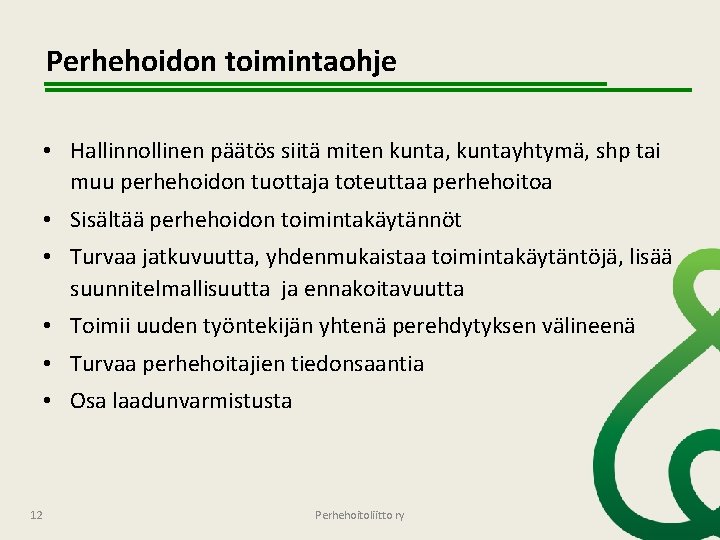 Perhehoidon toimintaohje

• Hallinnollinen päätös siitä miten kunta, kuntayhtymä, shp tai muu perhehoidon tuottaja toteuttaa perhehoitoa
• Sisältää perhehoidon toimintakäytännöt
• Turvaa jatkuvuutta, yhdenmukaistaa toimintakäytäntöjä, lisää suunnitelmallisuutta ja ennakoitavuutta
• Toimii uuden työntekijän yhtenä perehdytyksen välineenä
• Turvaa perhehoitajien tiedonsaantia
• Osa laadunvarmistusta

12

Perhehoitoliitto ry